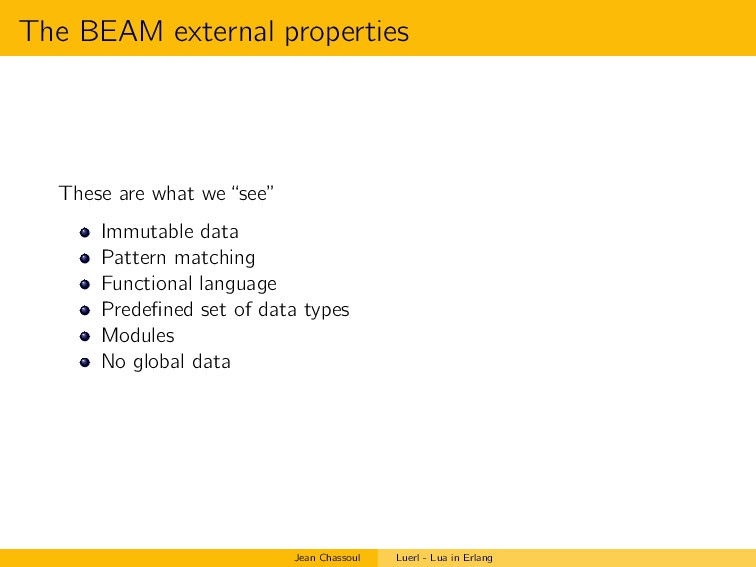 The BEAM external properties

These are what we "see"

- Immutable data
- Pattern matching
- Functional language
- Predefined set of data types
- Modules
- No global data

Jean Chassoul    Luerl - Lua in Erlang